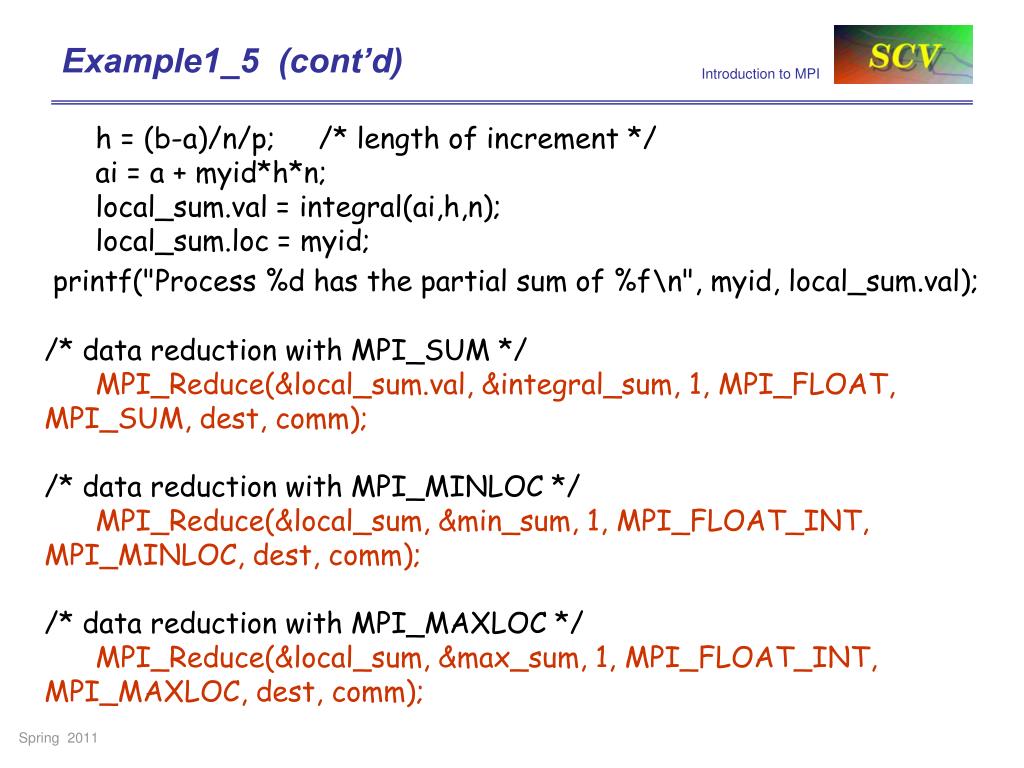 Example1_5 (cont'd)

Introduction to MPI

SCV

h = (b-a)/n/p; /* length of increment */
ai = a + myid*h*n;
local_sum.val = integral(ai,h,n);
local_sum.loc = myid;
printf("Process %d has the partial sum of %f\n", myid, local_sum.val);

/* data reduction with MPI_SUM */
MPI_Reduce(&local_sum.val, &integral_sum, 1, MPI_FLOAT, MPI_SUM, dest, comm);

/* data reduction with MPI_MINLOC */
MPI_Reduce(&local_sum, &min_sum, 1, MPI_FLOAT_INT, MPI_MINLOC, dest, comm);

/* data reduction with MPI_MAXLOC */
MPI_Reduce(&local_sum, &max_sum, 1, MPI_FLOAT_INT, MPI_MAXLOC, dest, comm);

Spring 2011